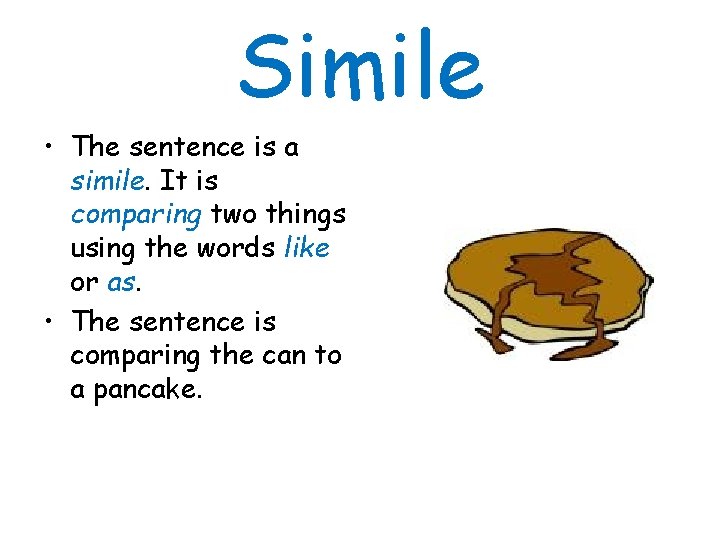 Simile

• The sentence is a simile. It is comparing two things using the words like or as.
• The sentence is comparing the can to a pancake.